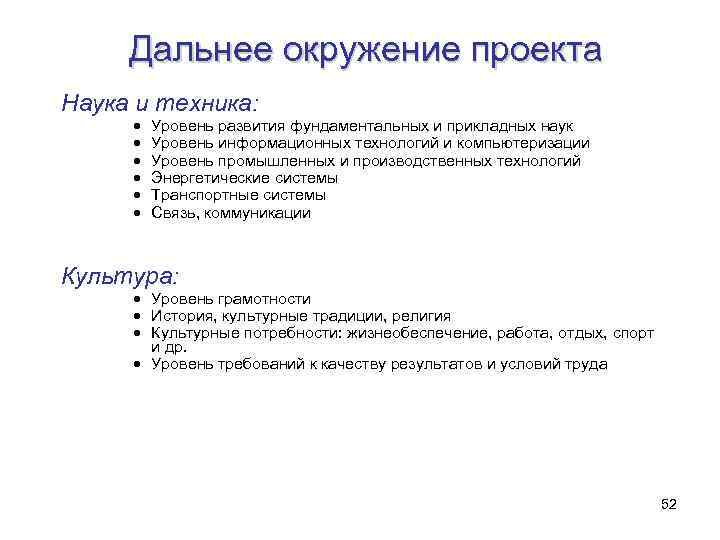 Дальнее окружение проекта

Наука и техника:

- Уровень развития фундаментальных и прикладных наук
- Уровень информационных технологий и компьютеризации
- Уровень промышленных и производственных технологий
- Энергетические системы
- Транспортные системы
- Связь, коммуникации

Культура:

- Уровень грамотности
- История, культурные традиции, религия
- Культурные потребности: жизнеобеспечение, работа, отдых, спорт и др.
- Уровень требований к качеству результатов и условий труда

52